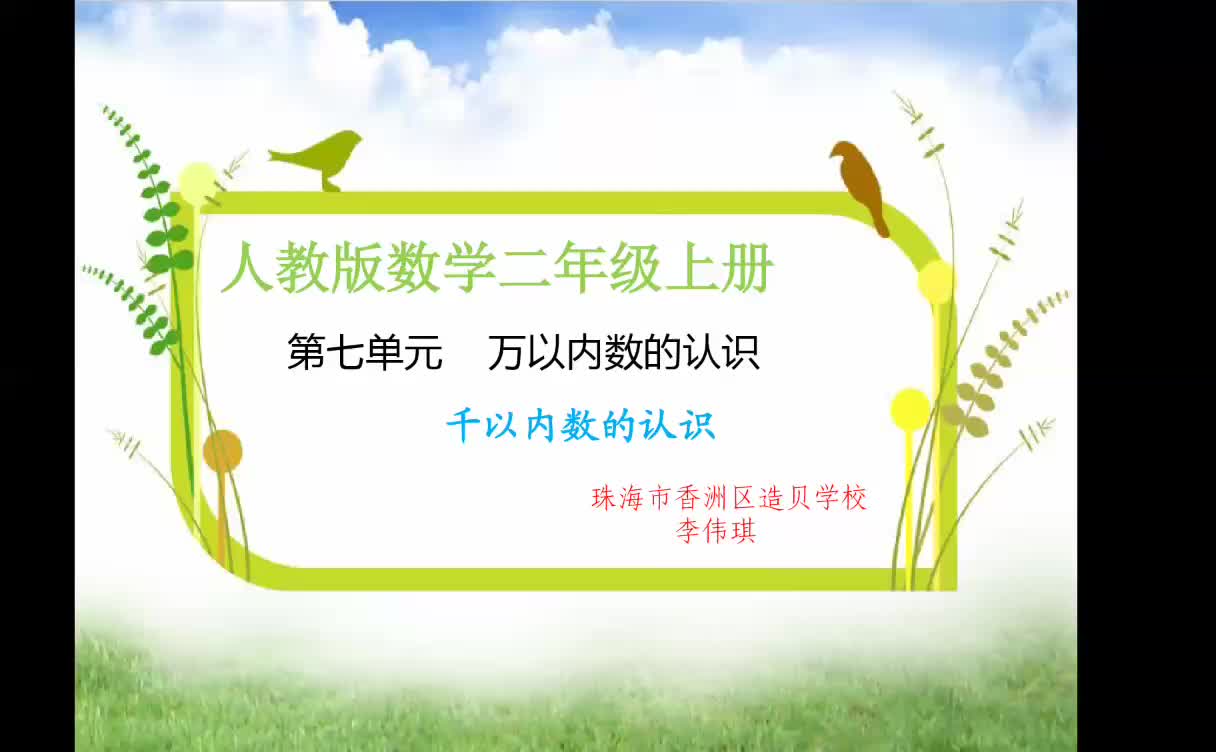 人教版数学二年级上册

第七单元　万以内数的认识

千以内数的认识

珠海市香洲区造贝学校
李伟琪